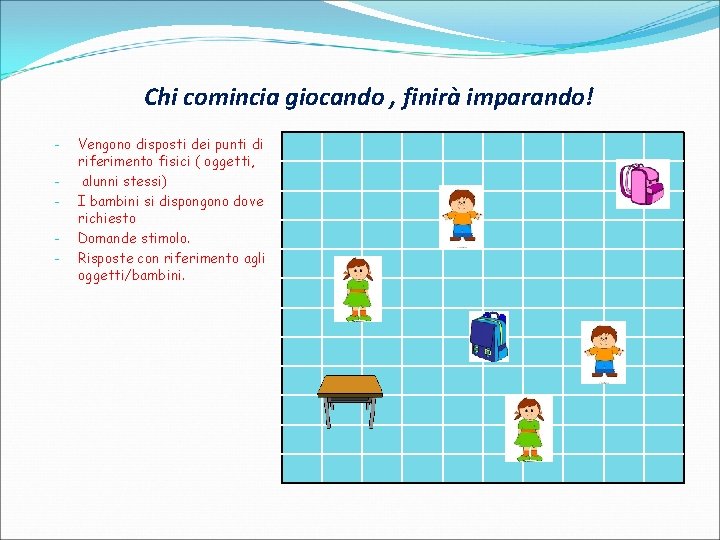 Chi comincia giocando , finirà imparando!

- Vengono disposti dei punti di riferimento fisici ( oggetti,
- alunni stessi)
- I bambini si dispongono dove richiesto
- Domande stimolo.
- Risposte con riferimento agli oggetti/bambini.